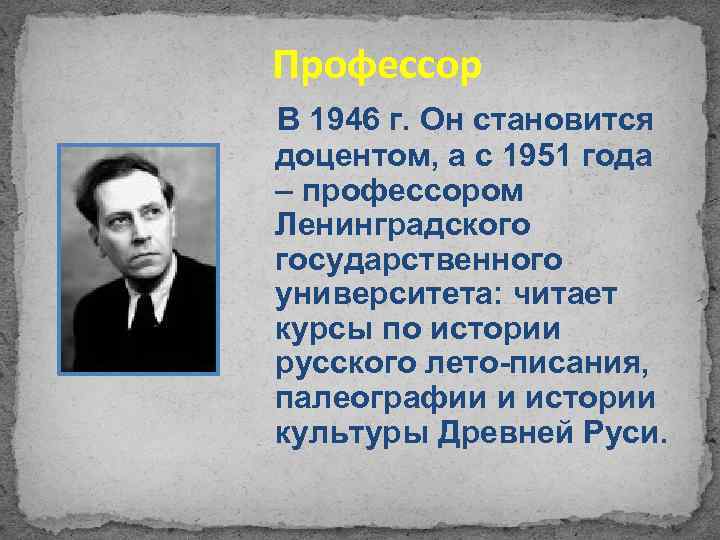 Профессор

В 1946 г. Он становится доцентом, а с 1951 года – профессором Ленинградского государственного университета: читает курсы по истории русского лето-писания, палеографии и истории культуры Древней Руси.